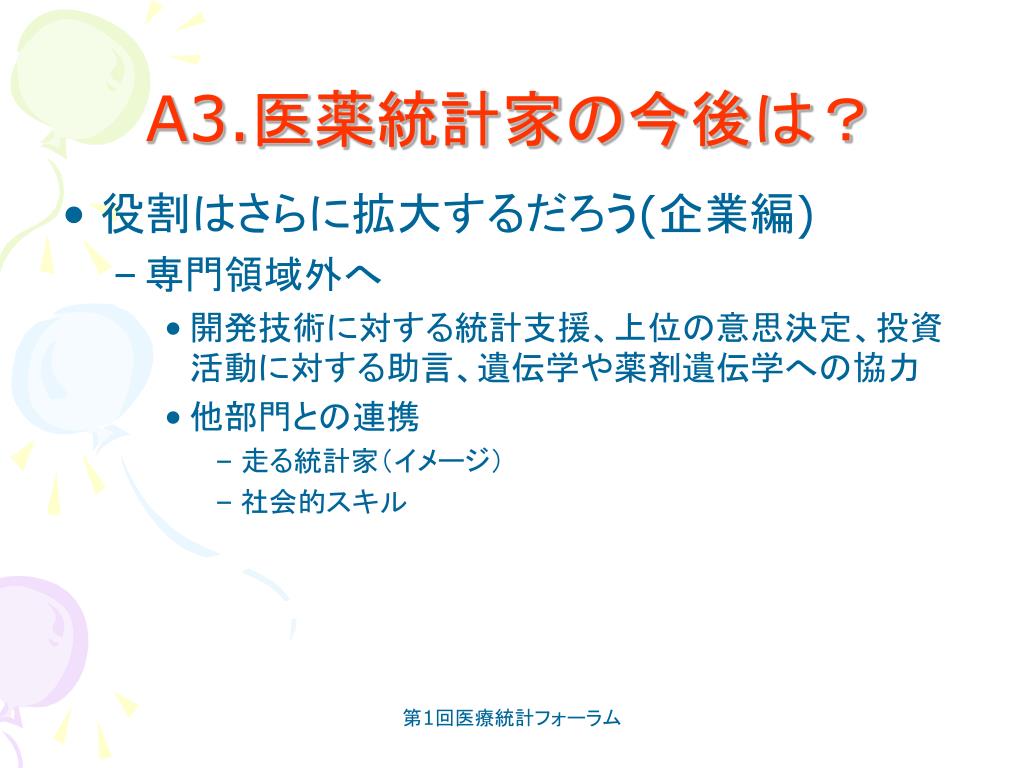 A3.医薬統計家の今後は？

• 役割はさらに拡大するだろう(企業編)
  – 専門領域外へ
    • 開発技術に対する統計支援、上位の意思決定、投資活動に対する助言、遺伝学や薬剤遺伝学への協力
    • 他部門との連携
      – 走る統計家（イメージ）
      – 社会的スキル

第1回医療統計フォーラム